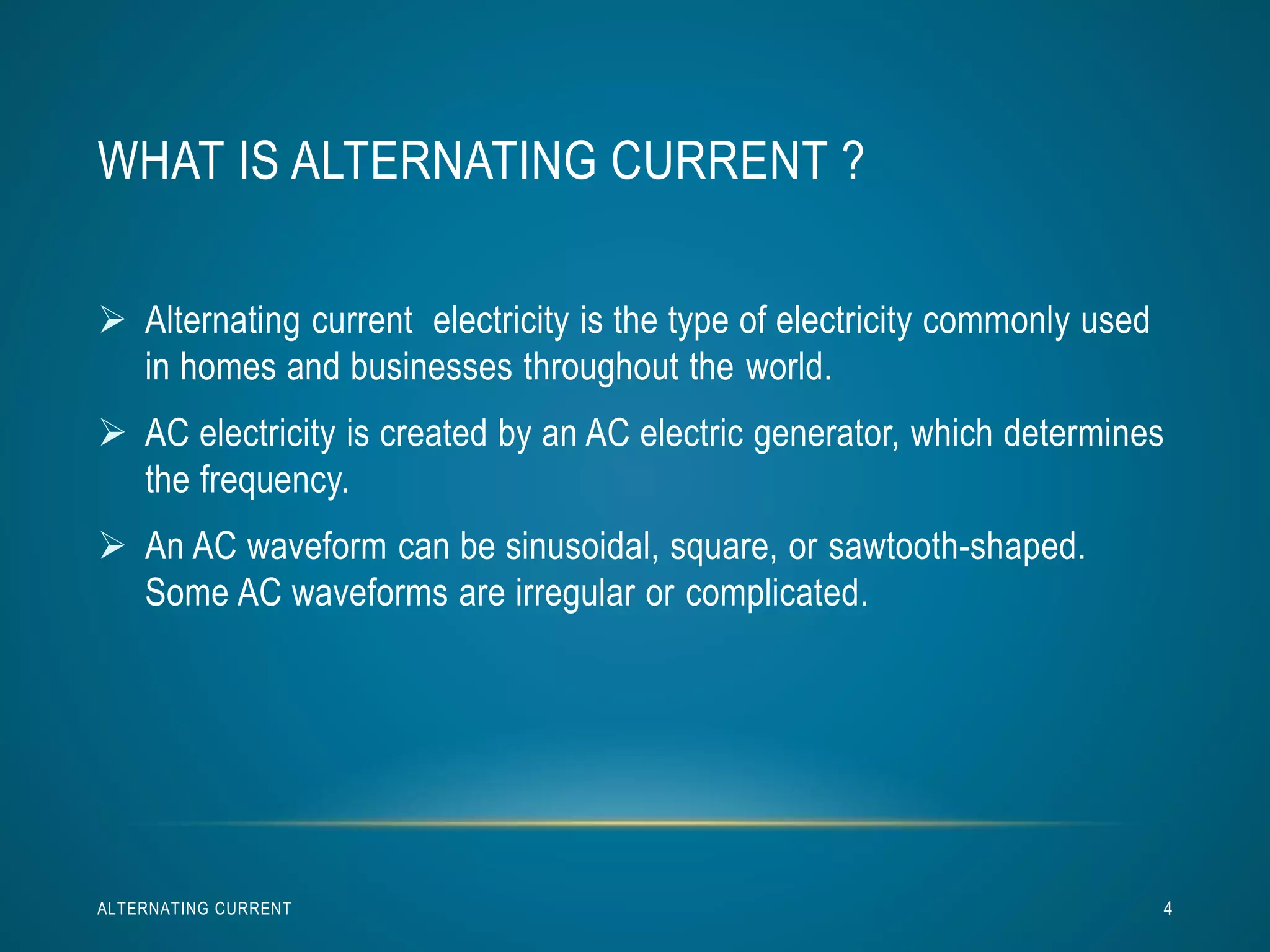 WHAT IS ALTERNATING CURRENT ?

➢ Alternating current electricity is the type of electricity commonly used in homes and businesses throughout the world.

➢ AC electricity is created by an AC electric generator, which determines the frequency.

➢ An AC waveform can be sinusoidal, square, or sawtooth-shaped. Some AC waveforms are irregular or complicated.

ALTERNATING CURRENT

4